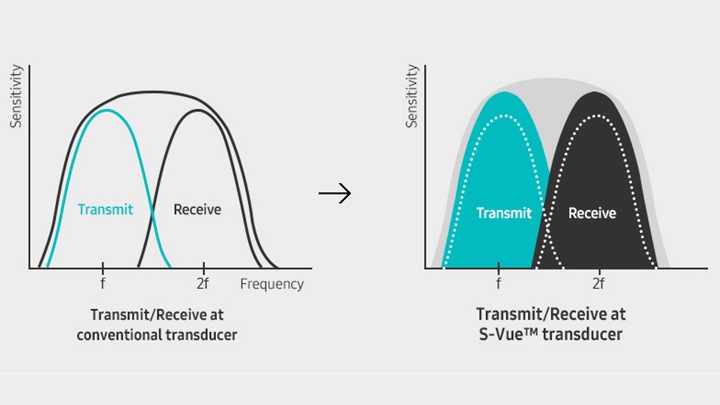 Sensitivity

Transmit

Receive

f

2f

Frequency

Transmit/Receive at conventional transducer

→

Sensitivity

Transmit

Receive

f

2f

Transmit/Receive at S-Vue™ transducer